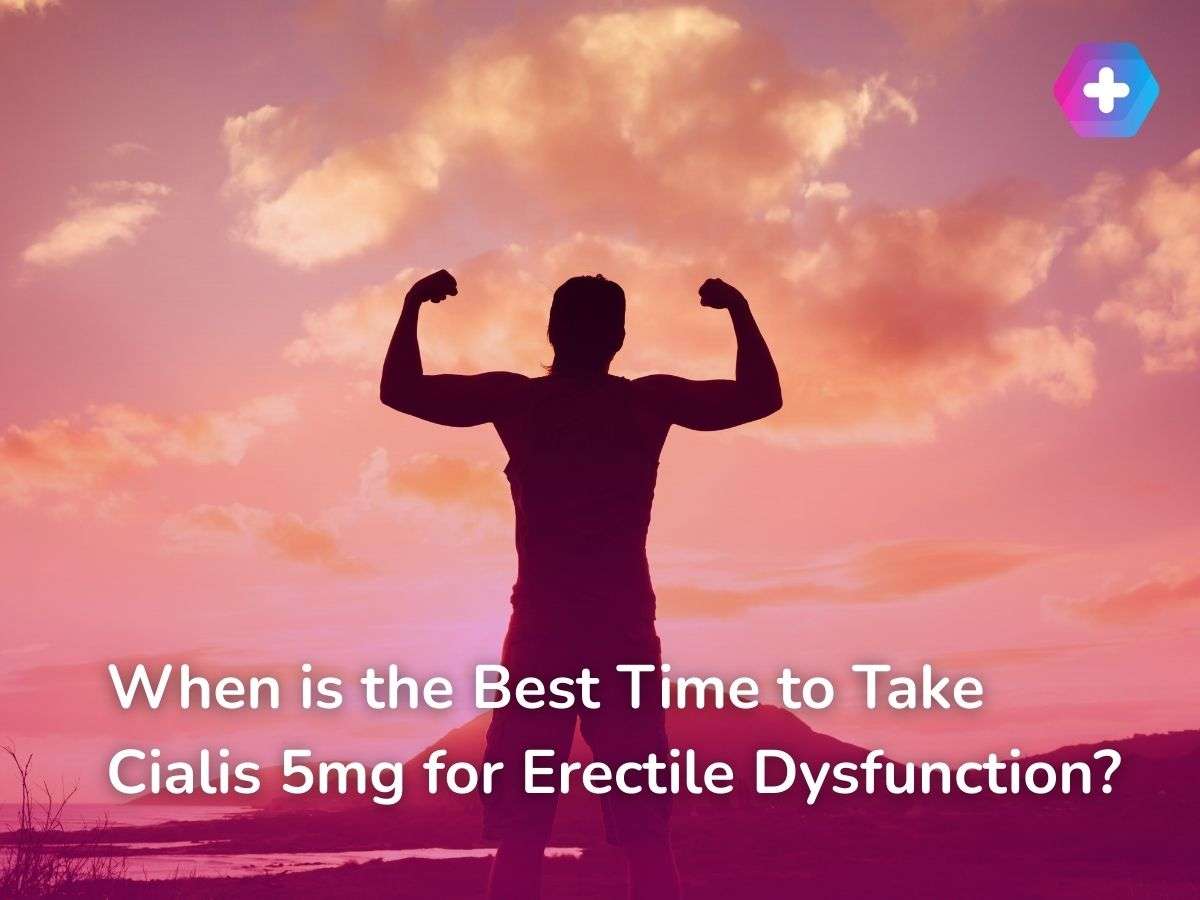 When is the Best Time to Take Cialis 5mg for Erectile Dysfunction?